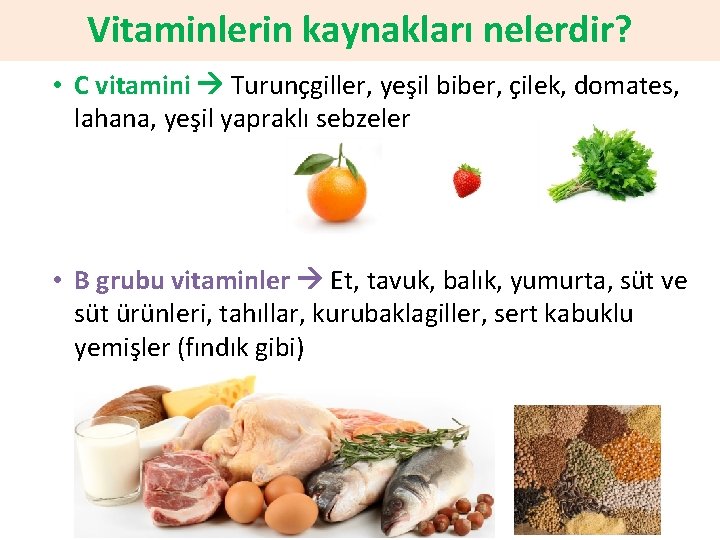 Vitaminlerin kaynakları nelerdir?

• C vitamini → Turunçgiller, yeşil biber, çilek, domates, lahana, yeşil yapraklı sebzeler

• B grubu vitaminler → Et, tavuk, balık, yumurta, süt ve süt ürünleri, tahıllar, kurubaklagiller, sert kabuklu yemişler (fındık gibi)